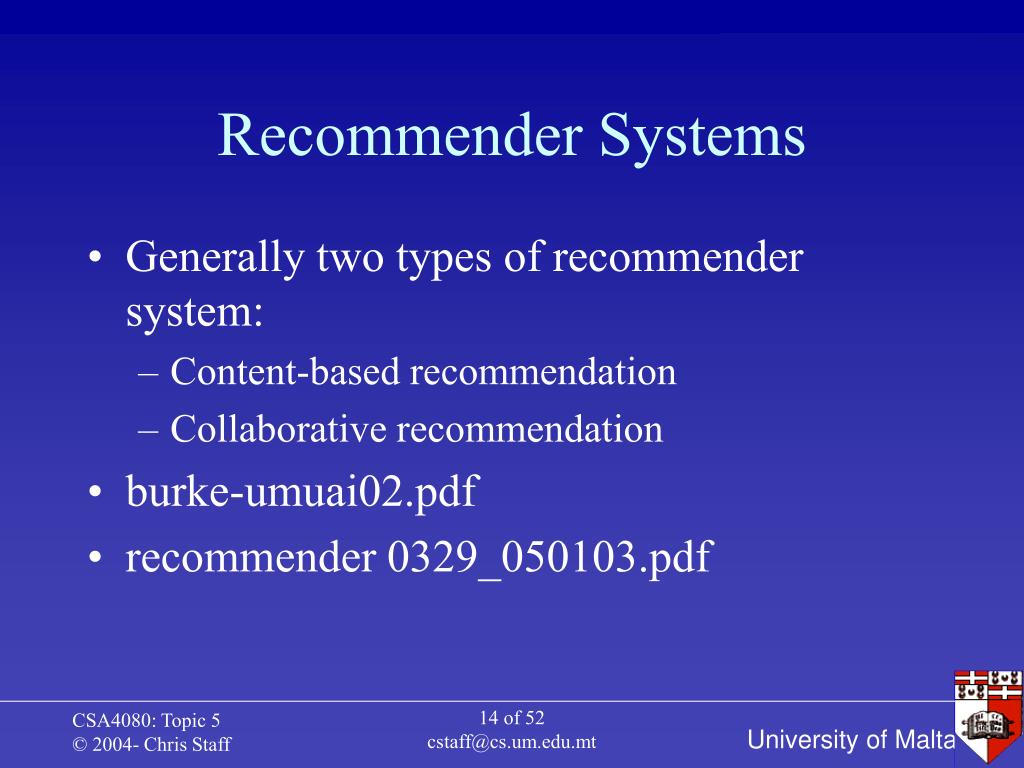 Recommender Systems

• Generally two types of recommender system:
– Content-based recommendation
– Collaborative recommendation
• burke-umuai02.pdf
• recommender 0329_050103.pdf

CSA4080: Topic 5
© 2004- Chris Staff

14 of 52
cstaff@cs.um.edu.mt

University of Malta